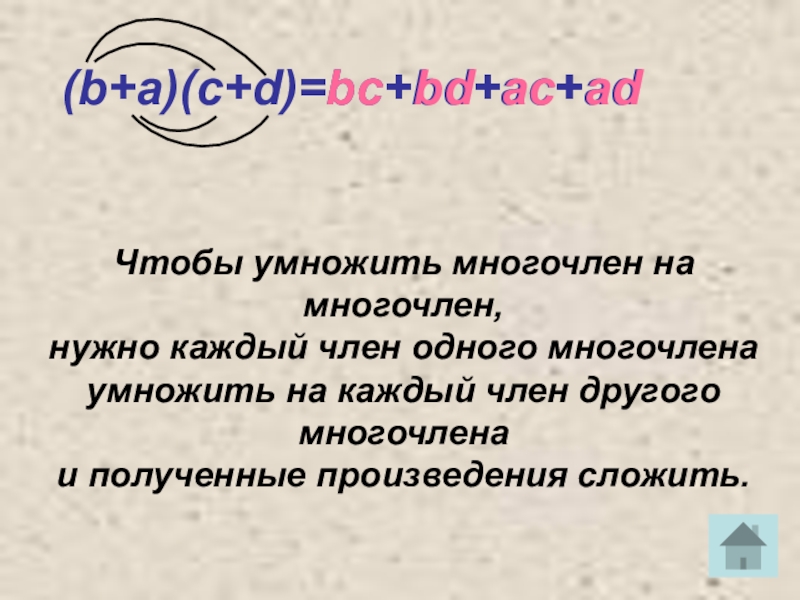 $(b+a)(c+d)=bc+bd+ac+ad$

Чтобы умножить многочлен на многочлен,
нужно каждый член одного многочлена умножить на каждый член другого многочлена
и полученные произведения сложить.